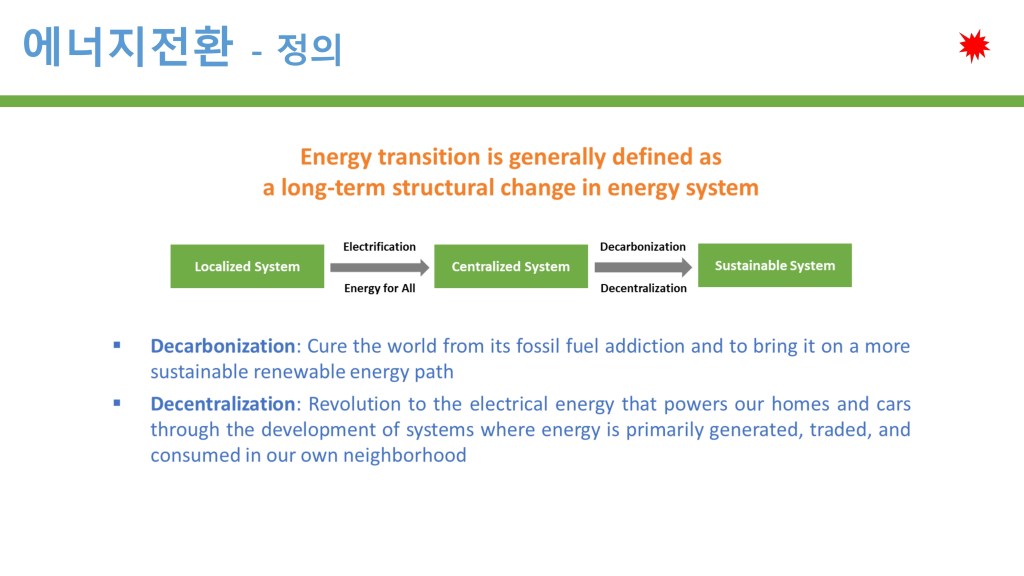 에너지전환 - 정의

Energy transition is generally defined as
a long-term structural change in energy system

Localized System

Electrification

Energy for All

Centralized System

Decarbonization

Decentralization

Sustainable System

▪ Decarbonization: Cure the world from its fossil fuel addiction and to bring it on a more sustainable renewable energy path

▪ Decentralization: Revolution to the electrical energy that powers our homes and cars through the development of systems where energy is primarily generated, traded, and consumed in our own neighborhood